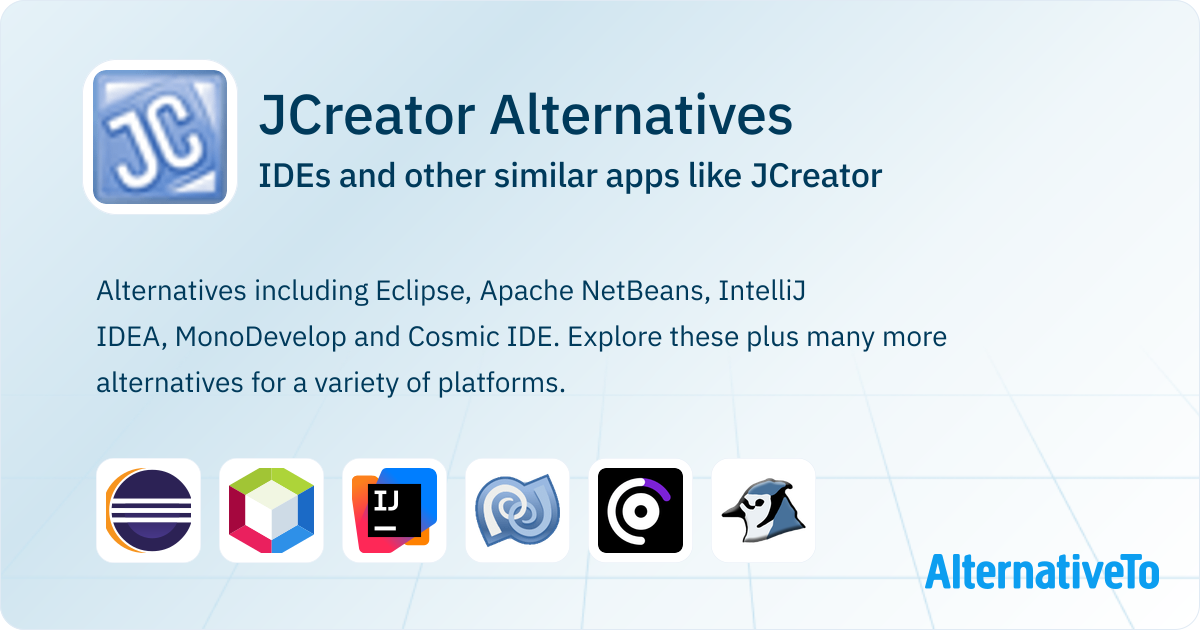 JC

JCreator Alternatives

IDEs and other similar apps like JCreator

Alternatives including Eclipse, Apache NetBeans, IntelliJ IDEA, MonoDevelop and Cosmic IDE. Explore these plus many more alternatives for a variety of platforms.

IJ

AlternativeTo